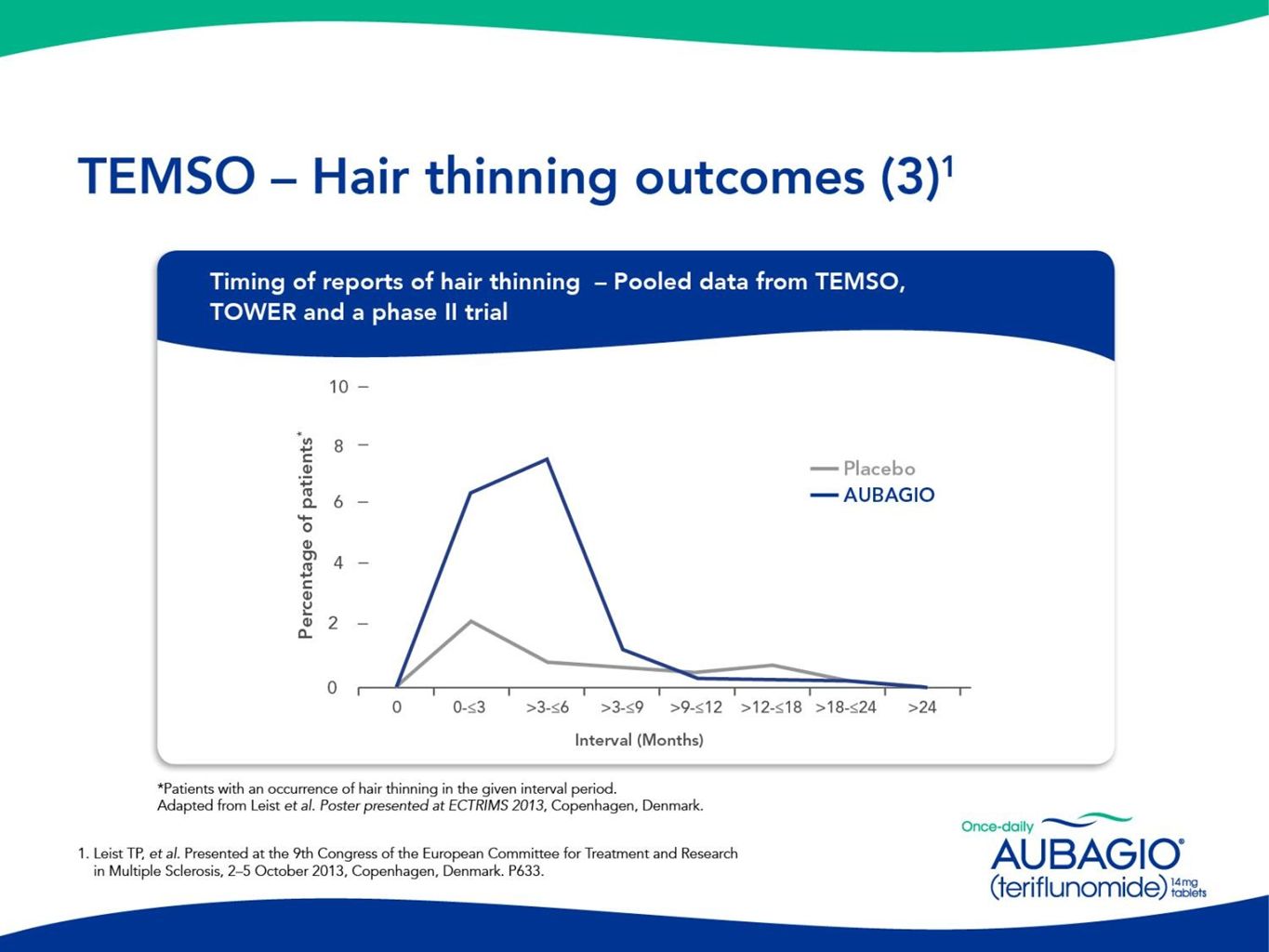 TEMSO – Hair thinning outcomes (3)$^1$

Timing of reports of hair thinning – Pooled data from TEMSO, TOWER and a phase II trial

Percentage of patients*

10
8
6
4
2
0

Placebo
AUBAGIO

0 0-≤3 >3-≤6 >3-≤9 >9-≤12 >12-≤18 >18-≤24 >24

Interval (Months)

*Patients with an occurrence of hair thinning in the given interval period.
Adapted from Leist et al. Poster presented at ECTRIMS 2013, Copenhagen, Denmark.

1. Leist TP, et al. Presented at the 9th Congress of the European Committee for Treatment and Research in Multiple Sclerosis, 2–5 October 2013, Copenhagen, Denmark. P633.

Once-daily
AUBAGIO®
(teriflunomide) 14mg tablets